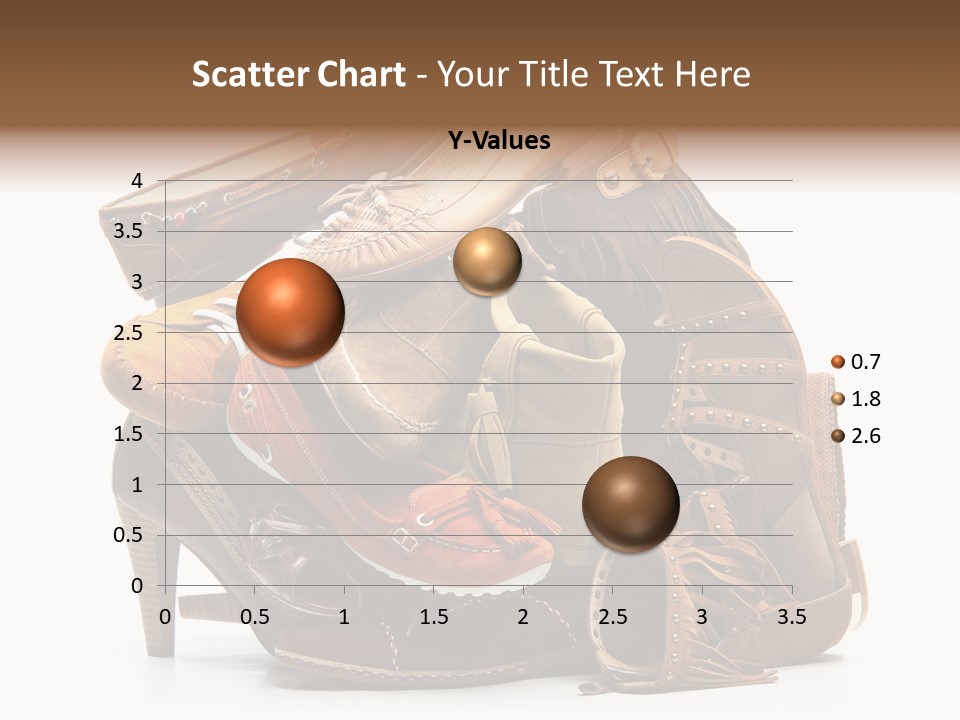 Scatter Chart - Your Title Text Here

Y-Values

4
3.5
3
2.5
2
1.5
1
0.5
0

0 0.5 1 1.5 2 2.5 3 3.5

0.7
1.8
2.6